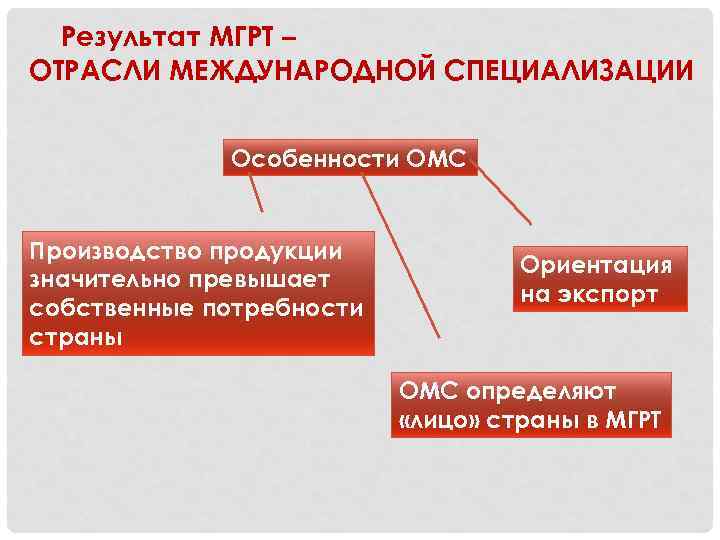 Результат МГРТ –
ОТРАСЛИ МЕЖДУНАРОДНОЙ СПЕЦИАЛИЗАЦИИ

Особенности ОМС

Производство продукции значительно превышает собственные потребности страны

Ориентация на экспорт

ОМС определяют «лицо» страны в МГРТ